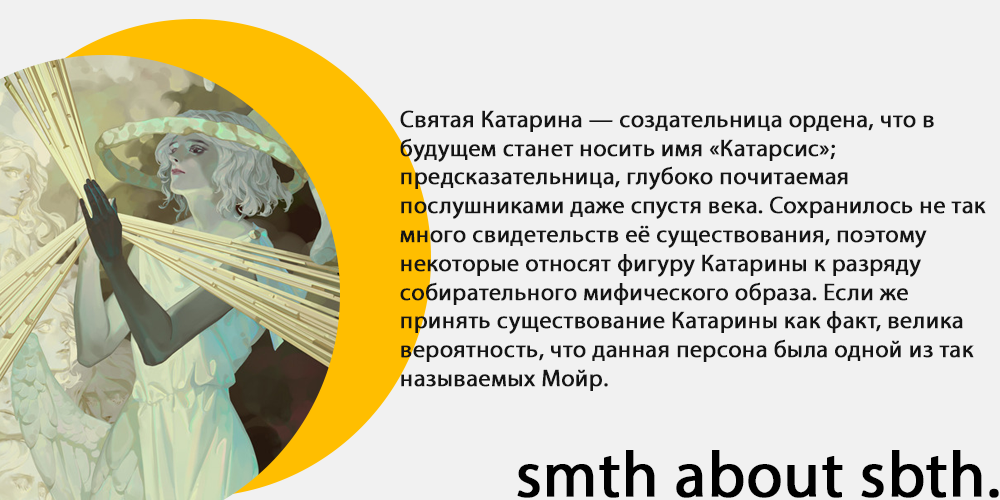 Святая Катарина — создательница ордена, что в будущем станет носить имя «Катарсис»; предсказательница, глубоко почитаемая послушниками даже спустя века. Сохранилось не так много свидетельств её существования, поэтому некоторые относят фигуру Катарины к разряду собирательного мифического образа. Если же принять существование Катарины как факт, велика вероятность, что данная персона была одной из так называемых Мойр.

smth about sbth.